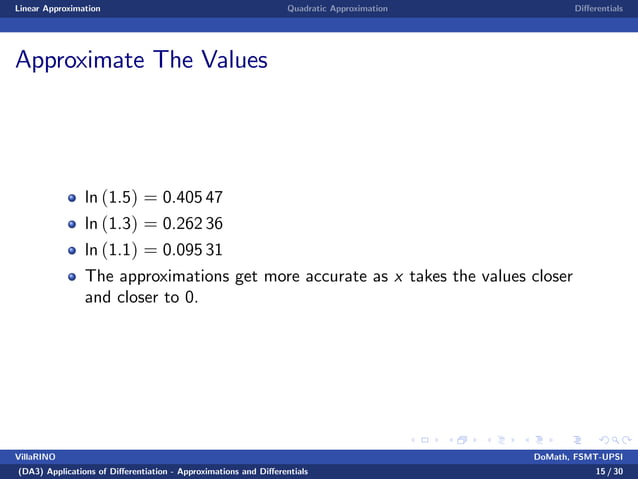 Linear Approximation Quadratic Approximation Differentials

Approximate The Values

- $\ln(1.5) = 0.405\,47$
- $\ln(1.3) = 0.262\,36$
- $\ln(1.1) = 0.095\,31$
- The approximations get more accurate as $x$ takes the values closer and closer to 0.

VillaRINO DoMath, FSMT-UPSI
(DA3) Applications of Differentiation - Approximations and Differentials 15 / 30